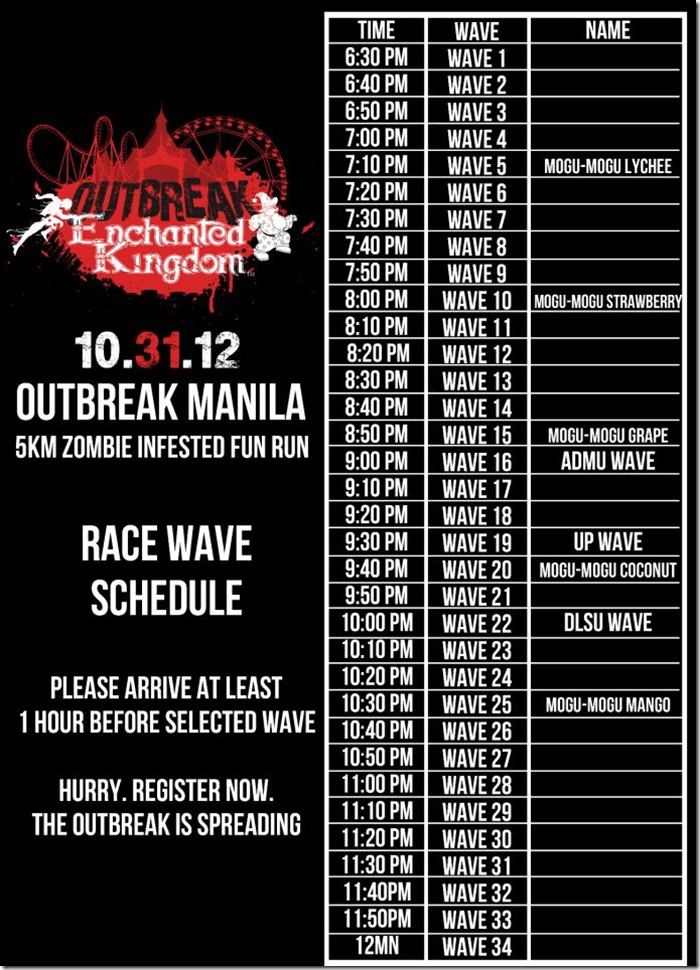 OUTBREAK
Enchanted Kingdom

10.31.12
OUTBREAK MANILA
5KM ZOMBIE INFESTED FUN RUN

RACE WAVE SCHEDULE

PLEASE ARRIVE AT LEAST 1 HOUR BEFORE SELECTED WAVE

HURRY. REGISTER NOW. THE OUTBREAK IS SPREADING

| TIME | WAVE | NAME |
|---|---|---|
| 6:30 PM | WAVE 1 | |
| 6:40 PM | WAVE 2 | |
| 6:50 PM | WAVE 3 | |
| 7:00 PM | WAVE 4 | |
| 7:10 PM | WAVE 5 | MOGU-MOGU LYCHEE |
| 7:20 PM | WAVE 6 | |
| 7:30 PM | WAVE 7 | |
| 7:40 PM | WAVE 8 | |
| 7:50 PM | WAVE 9 | |
| 8:00 PM | WAVE 10 | MOGU-MOGU STRAWBERRY |
| 8:10 PM | WAVE 11 | |
| 8:20 PM | WAVE 12 | |
| 8:30 PM | WAVE 13 | |
| 8:40 PM | WAVE 14 | |
| 8:50 PM | WAVE 15 | MOGU-MOGU GRAPE |
| 9:00 PM | WAVE 16 | ADMU WAVE |
| 9:10 PM | WAVE 17 | |
| 9:20 PM | WAVE 18 | |
| 9:30 PM | WAVE 19 | UP WAVE |
| 9:40 PM | WAVE 20 | MOGU-MOGU COCONUT |
| 9:50 PM | WAVE 21 | |
| 10:00 PM | WAVE 22 | DLSU WAVE |
| 10:10 PM | WAVE 23 | |
| 10:20 PM | WAVE 24 | |
| 10:30 PM | WAVE 25 | MOGU-MOGU MANGO |
| 10:40 PM | WAVE 26 | |
| 10:50 PM | WAVE 27 | |
| 11:00 PM | WAVE 28 | |
| 11:10 PM | WAVE 29 | |
| 11:20 PM | WAVE 30 | |
| 11:30 PM | WAVE 31 | |
| 11:40PM | WAVE 32 | |
| 11:50PM | WAVE 33 | |
| 12MN | WAVE 34 | |